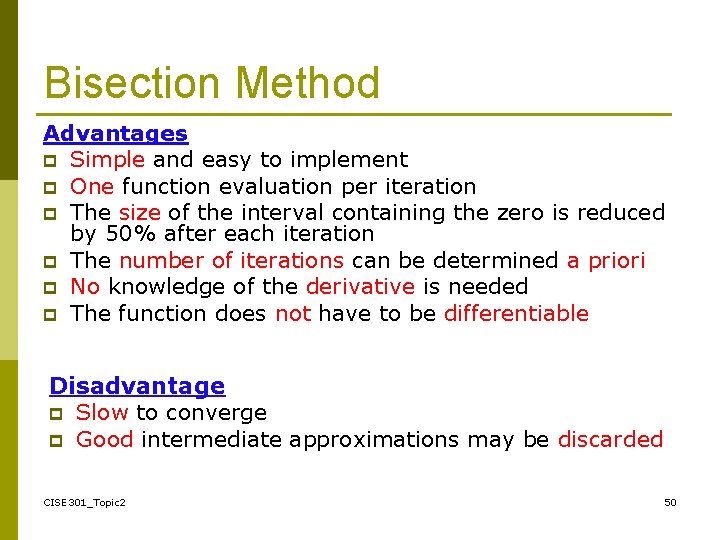 Bisection Method

Advantages
- Simple and easy to implement
- One function evaluation per iteration
- The size of the interval containing the zero is reduced by 50% after each iteration
- The number of iterations can be determined a priori
- No knowledge of the derivative is needed
- The function does not have to be differentiable

Disadvantage
- Slow to converge
- Good intermediate approximations may be discarded

CISE301_Topic2

50